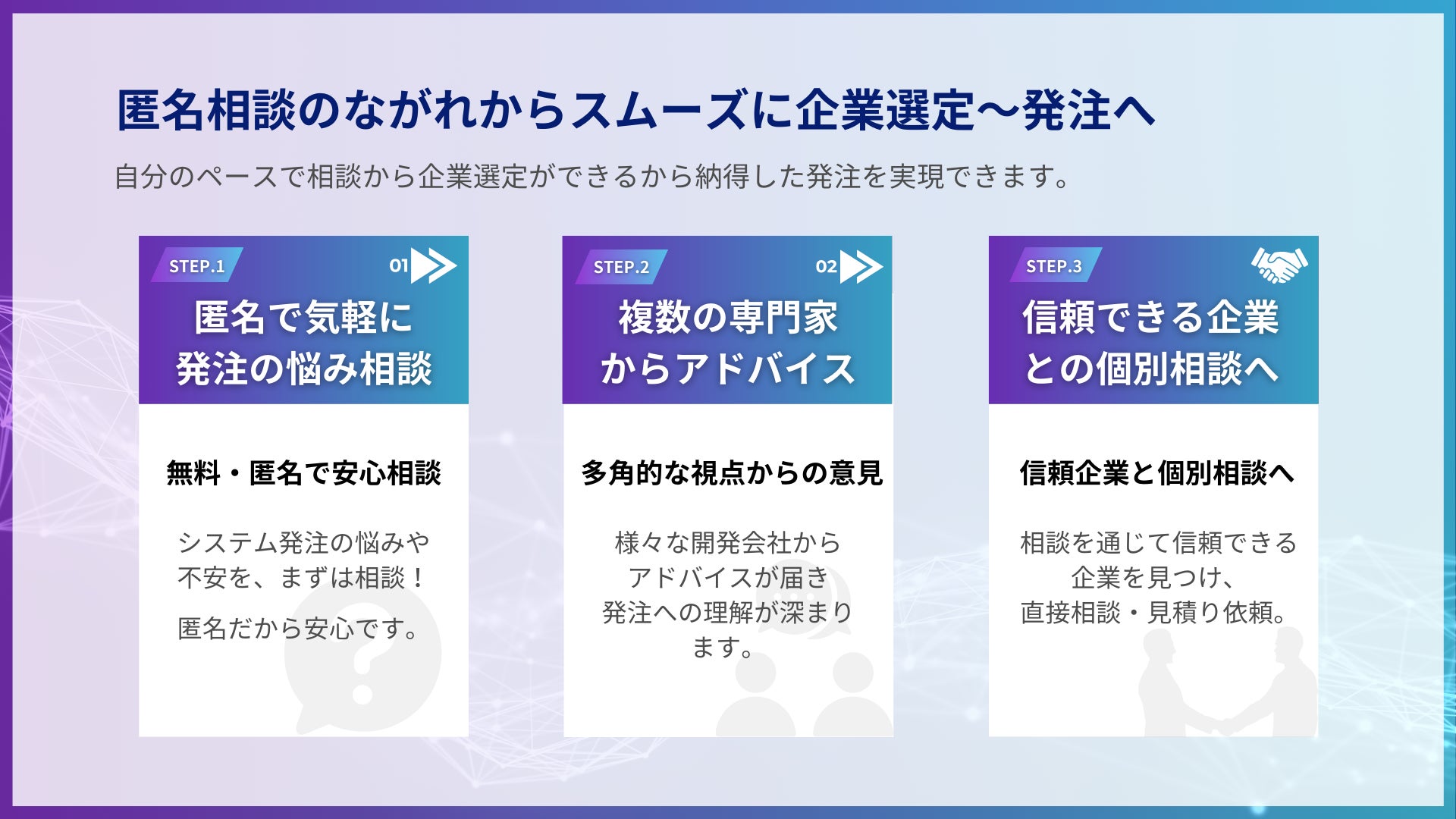 匿名相談のながれからスムーズに企業選定〜発注へ

自分のペースで相談から企業選定ができるから納得した発注を実現できます。

STEP.1

01

匿名で気軽に発注の悩み相談

無料・匿名で安心相談

システム発注の悩みや不安を、まずは相談！

匿名だから安心です。

STEP.2

02

複数の専門家からアドバイス

多角的な視点からの意見

様々な開発会社からアドバイスが届き発注への理解が深まります。

STEP.3

信頼できる企業との個別相談へ

信頼企業と個別相談へ

相談を通じて信頼できる企業を見つけ、直接相談・見積り依頼。